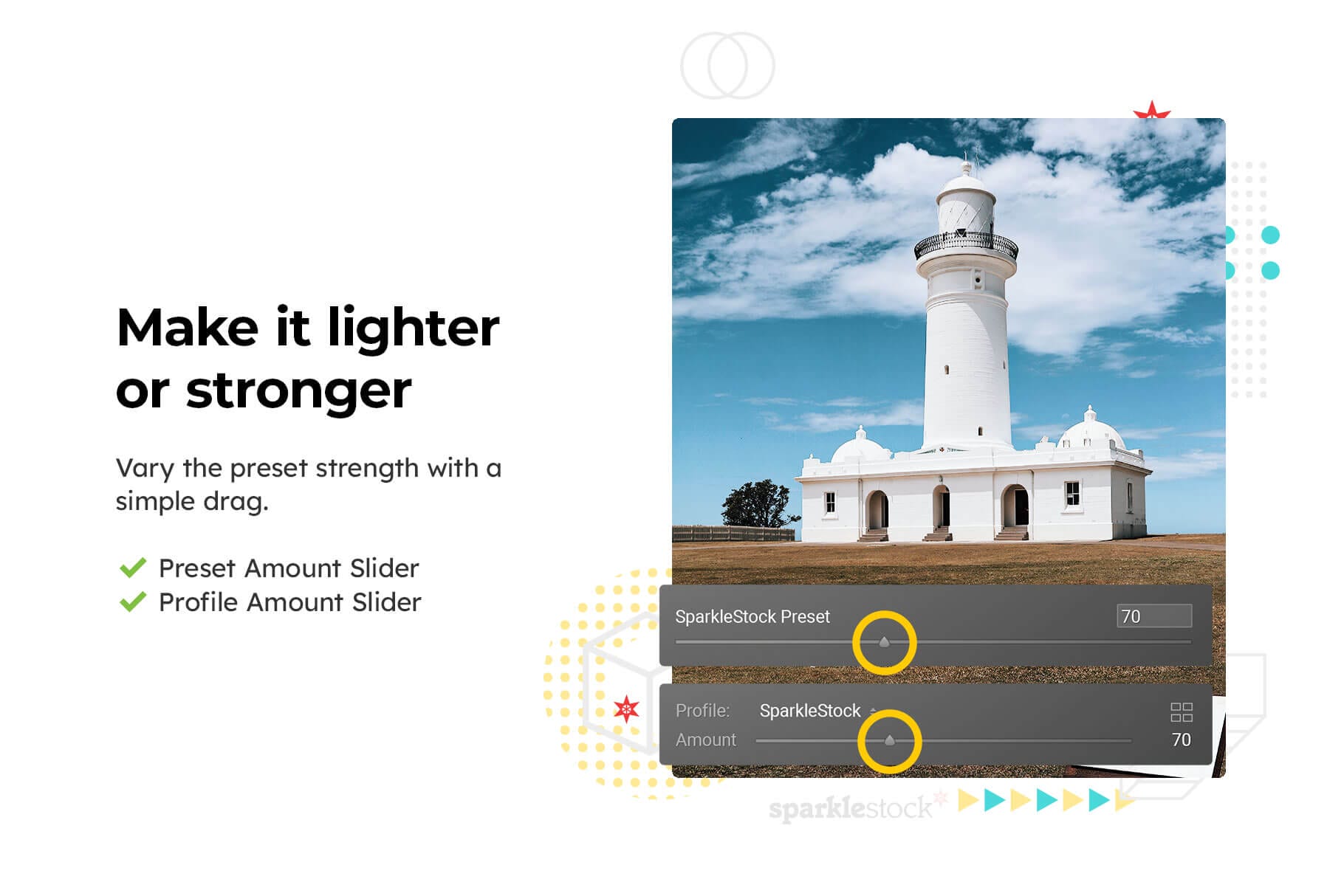 Make it lighter or stronger

Vary the preset strength with a simple drag.

Preset Amount Slider
Profile Amount Slider

SparkleStock Preset
70

Profile: SparkleStock
Amount
70

sparklestock